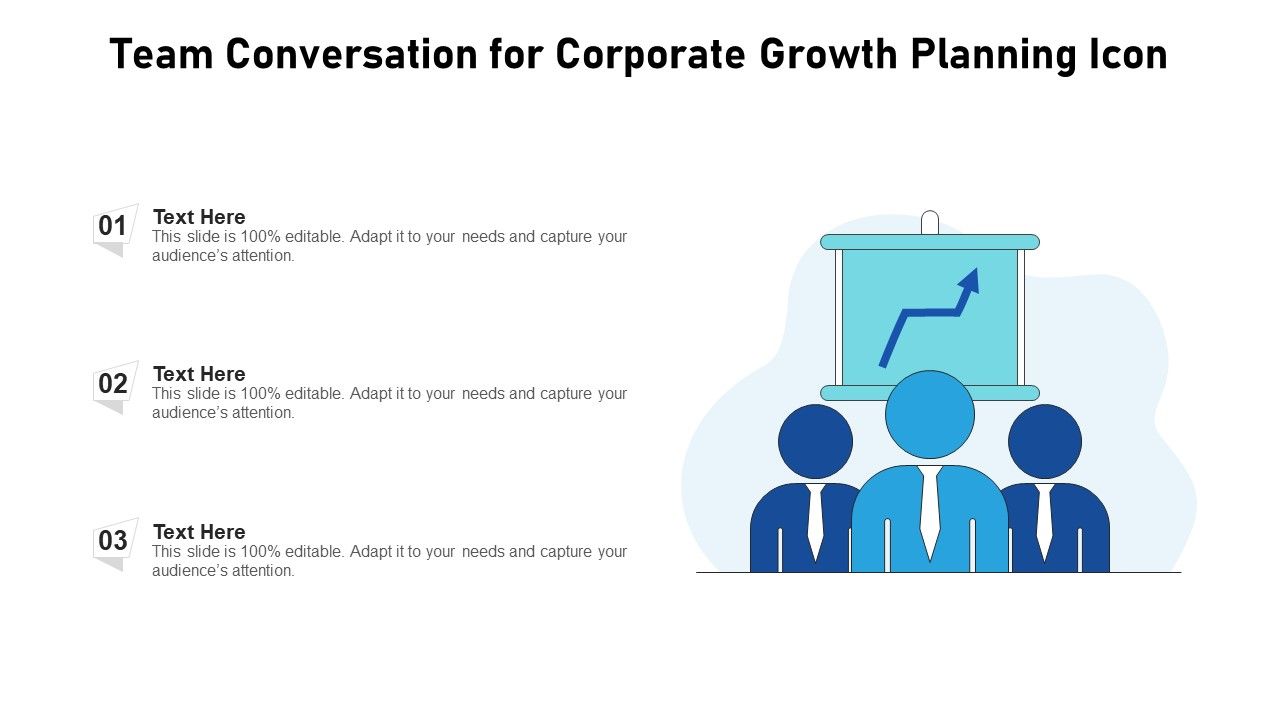 Team Conversation for Corporate Growth Planning Icon

01
Text Here
This slide is 100% editable. Adapt it to your needs and capture your audience's attention.

02
Text Here
This slide is 100% editable. Adapt it to your needs and capture your audience's attention.

03
Text Here
This slide is 100% editable. Adapt it to your needs and capture your audience's attention.